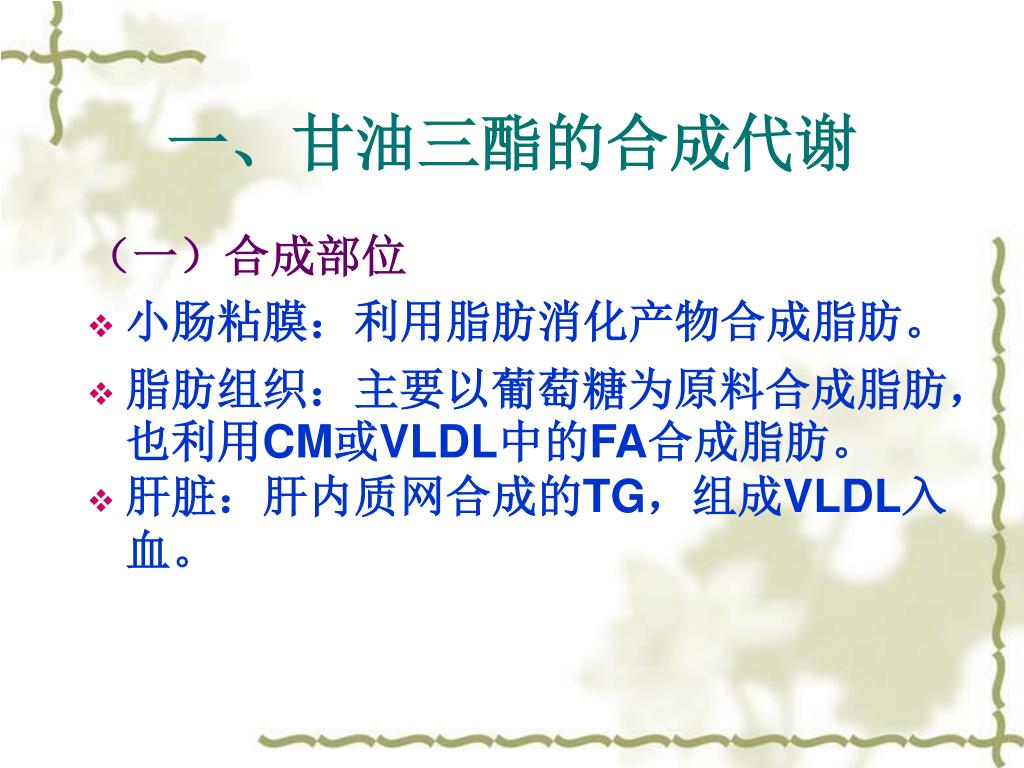 一、甘油三酯的合成代谢

（一）合成部位

❖ 小肠粘膜：利用脂肪消化产物合成脂肪。

❖ 脂肪组织：主要以葡萄糖为原料合成脂肪，也利用CM或VLDL中的FA合成脂肪。

❖ 肝脏：肝内质网合成的TG，组成VLDL入血。